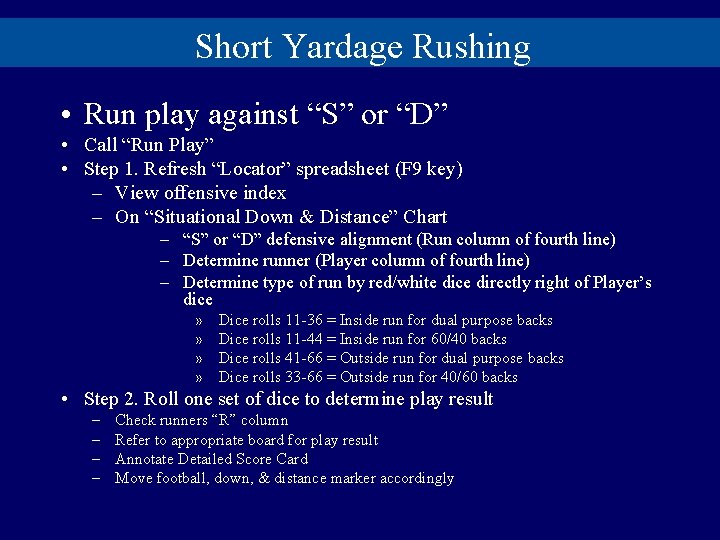 Short Yardage Rushing

• Run play against “S” or “D”
• Call “Run Play”
• Step 1. Refresh “Locator” spreadsheet (F9 key)
– View offensive index
– On “Situational Down & Distance” Chart
– “S” or “D” defensive alignment (Run column of fourth line)
– Determine runner (Player column of fourth line)
– Determine type of run by red/white dice directly right of Player’s dice
» Dice rolls 11-36 = Inside run for dual purpose backs
» Dice rolls 11-44 = Inside run for 60/40 backs
» Dice rolls 41-66 = Outside run for dual purpose backs
» Dice rolls 33-66 = Outside run for 40/60 backs
• Step 2. Roll one set of dice to determine play result
– Check runners “R” column
– Refer to appropriate board for play result
– Annotate Detailed Score Card
– Move football, down, & distance marker accordingly